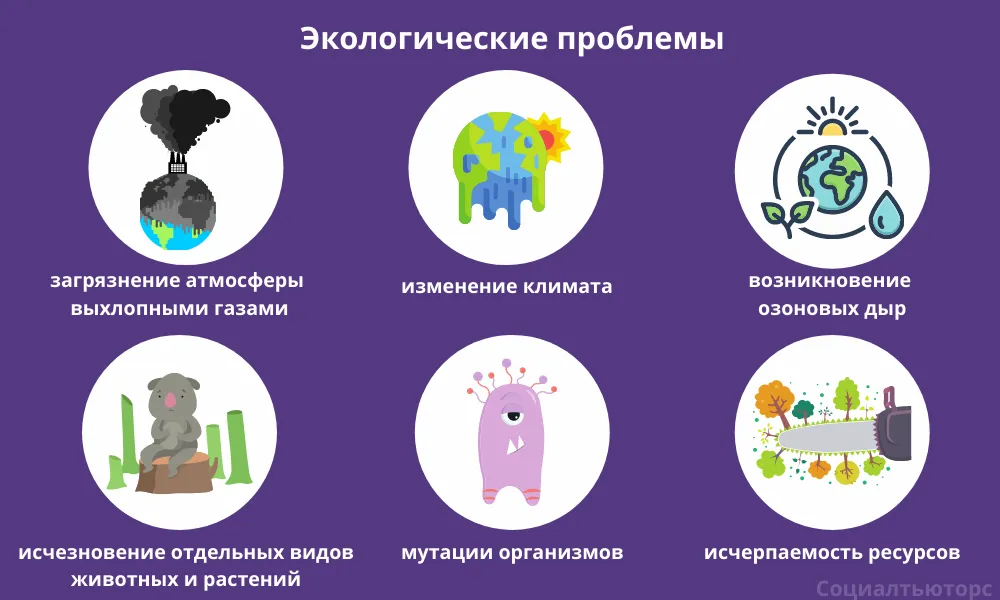 Экологические проблемы

загрязнение атмосферы выхлопными газами

изменение климата

возникновение озоновых дыр

исчезновение отдельных видов животных и растений

мутации организмов

исчерпаемость ресурсов

Социалтьюторс